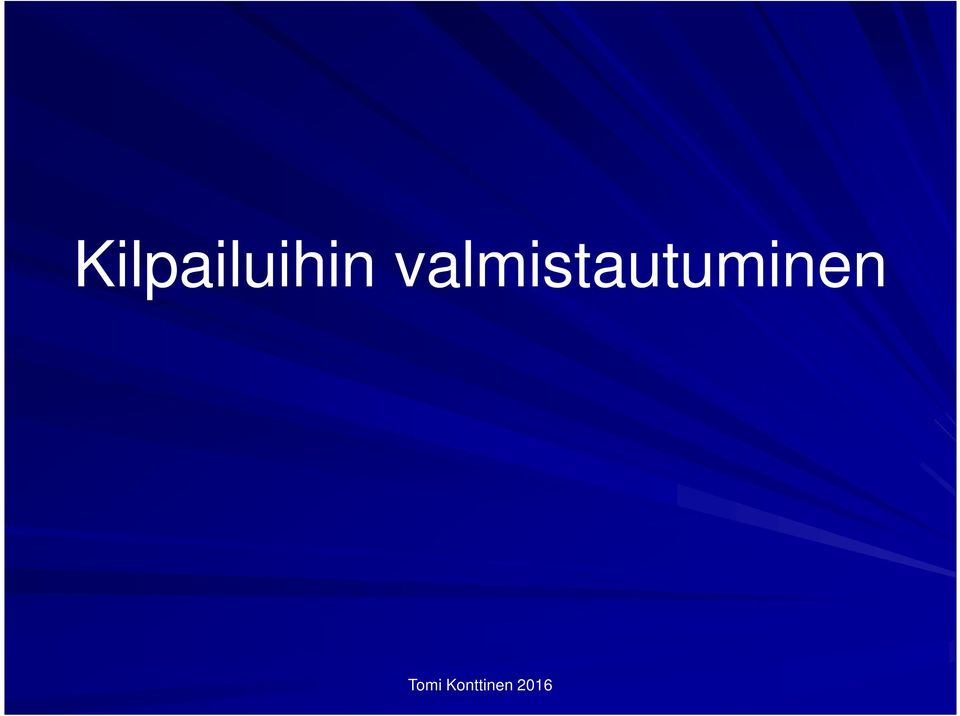 Kilpailuihin valmistautuminen

Tomi Konttinen 2016